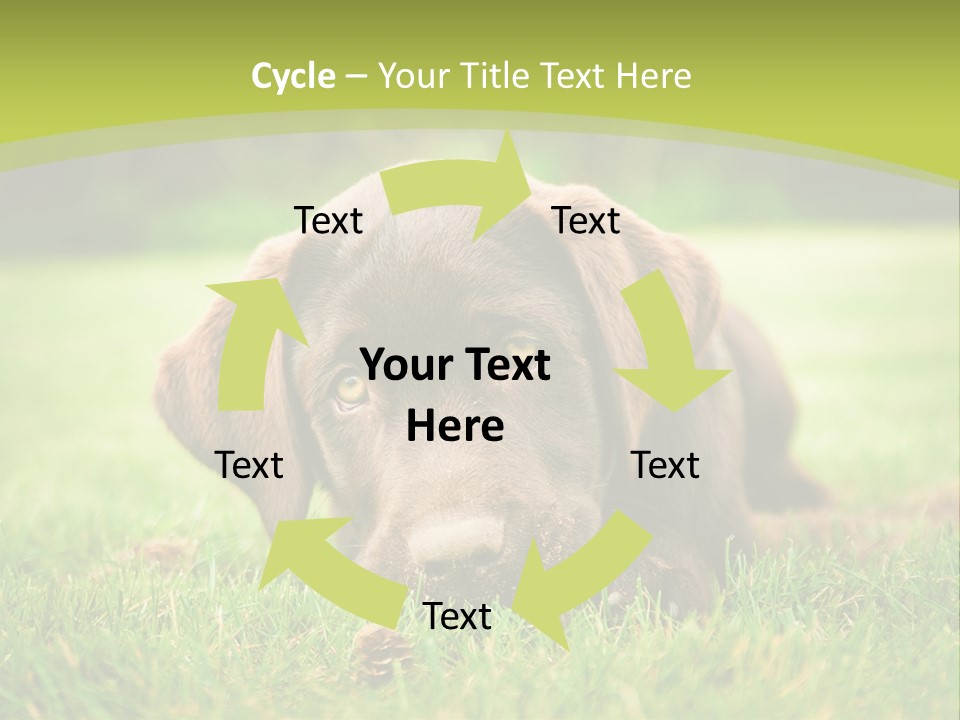 Cycle – Your Title Text Here

Text

Text

Your Text Here

Text

Text

Text